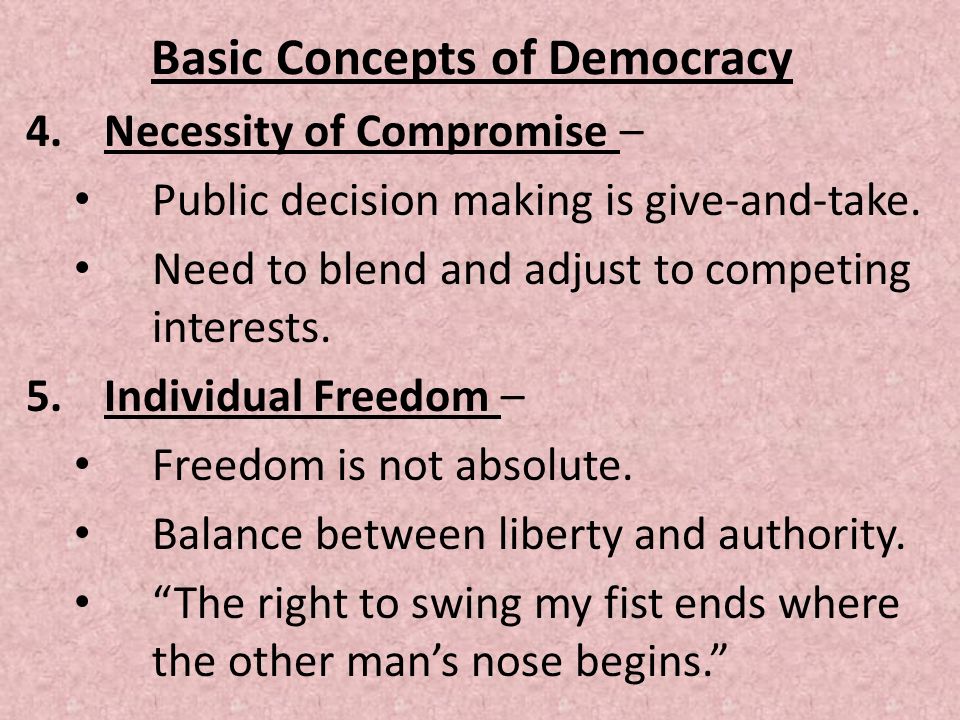 Basic Concepts of Democracy

4. Necessity of Compromise –

• Public decision making is give-and-take.

• Need to blend and adjust to competing interests.

5. Individual Freedom –

• Freedom is not absolute.

• Balance between liberty and authority.

• “The right to swing my fist ends where the other man’s nose begins.”